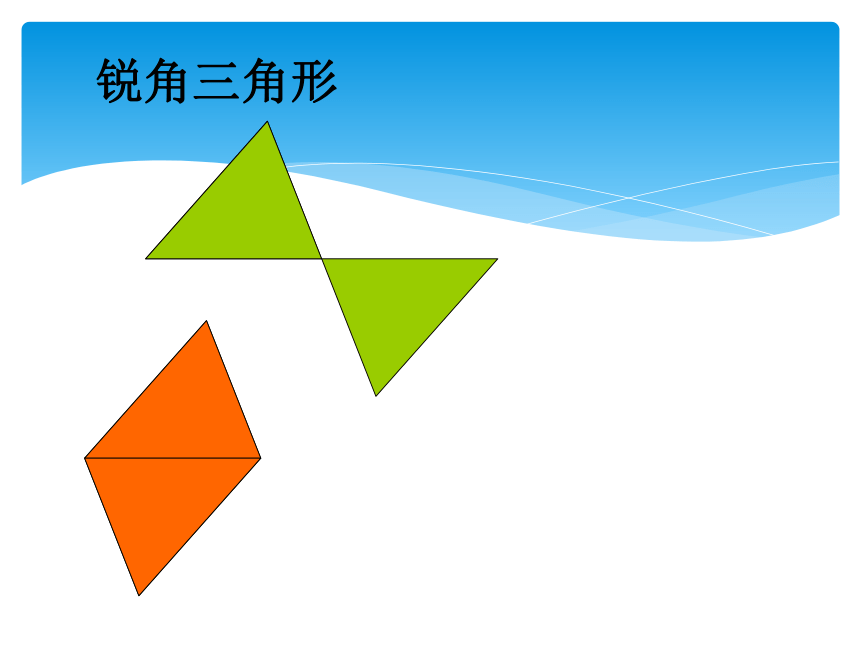 锐角三角形